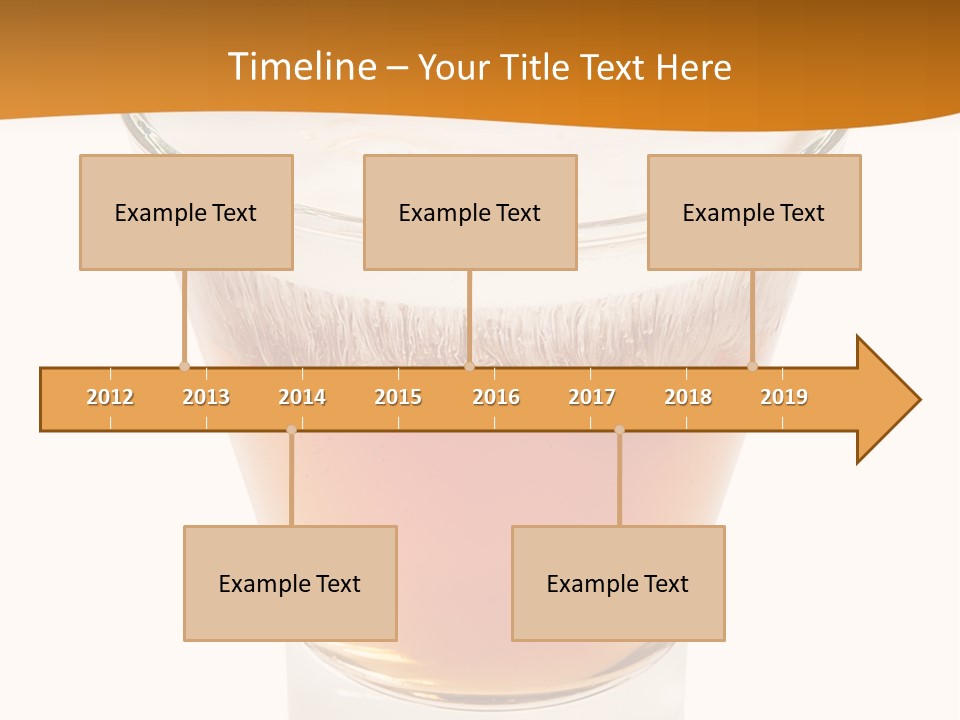 Timeline – Your Title Text Here

Example Text

Example Text

Example Text

2012 2013 2014 2015 2016 2017 2018 2019

Example Text

Example Text